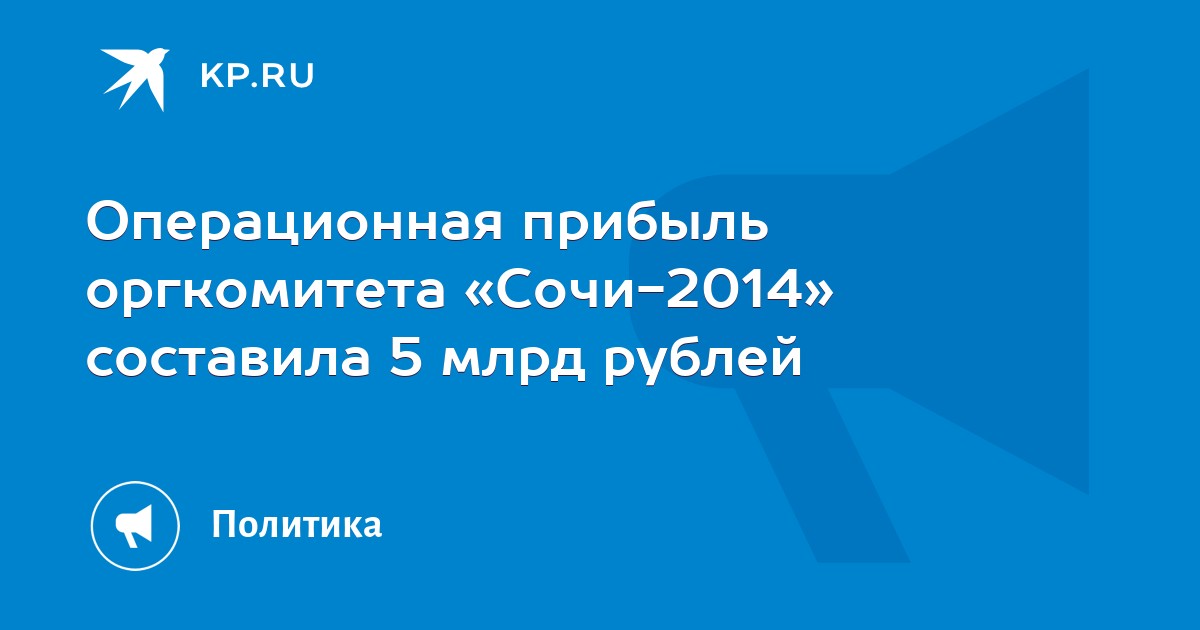 KP.RU

Операционная прибыль оргкомитета «Сочи-2014» составила 5 млрд рублей

Политика